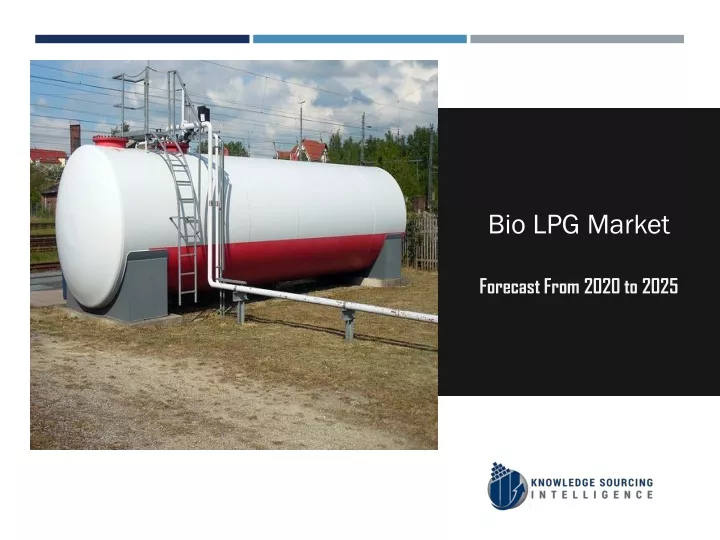 Bio LPG Market

Forecast From 2020 to 2025

KNOWLEDGE SOURCING INTELLIGENCE